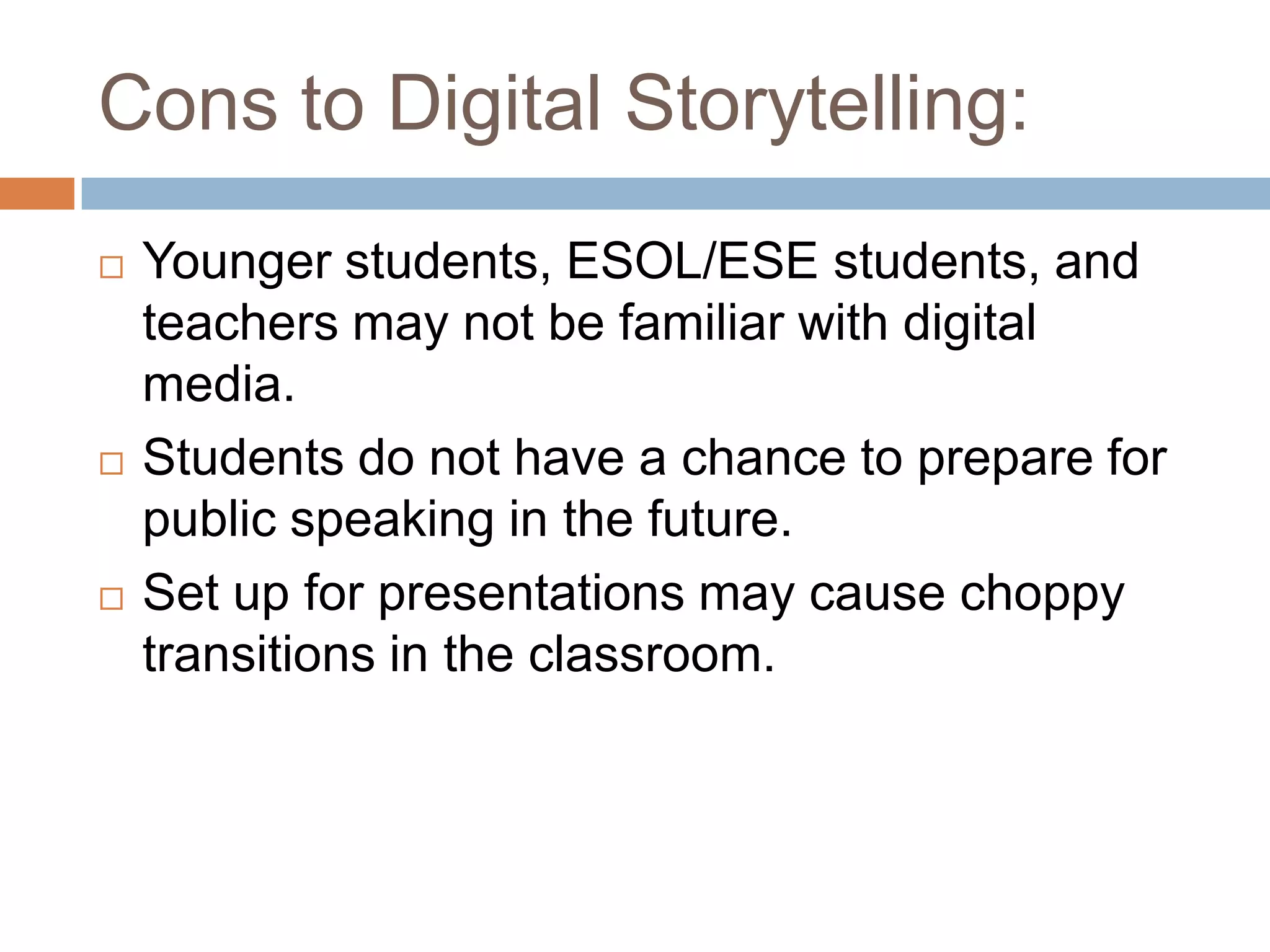 Cons to Digital Storytelling:

□ Younger students, ESOL/ESE students, and teachers may not be familiar with digital media.

□ Students do not have a chance to prepare for public speaking in the future.

□ Set up for presentations may cause choppy transitions in the classroom.